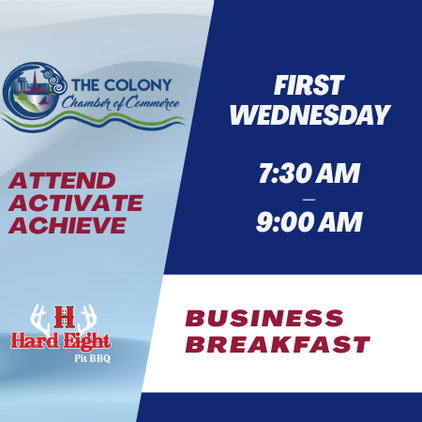 THE COLONY
Chamber of Commerce

ATTEND
ACTIVATE
ACHIEVE

H
Hard Eight
Pit BBQ

FIRST
WEDNESDAY

7:30 AM
—
9:00 AM

BUSINESS
BREAKFAST